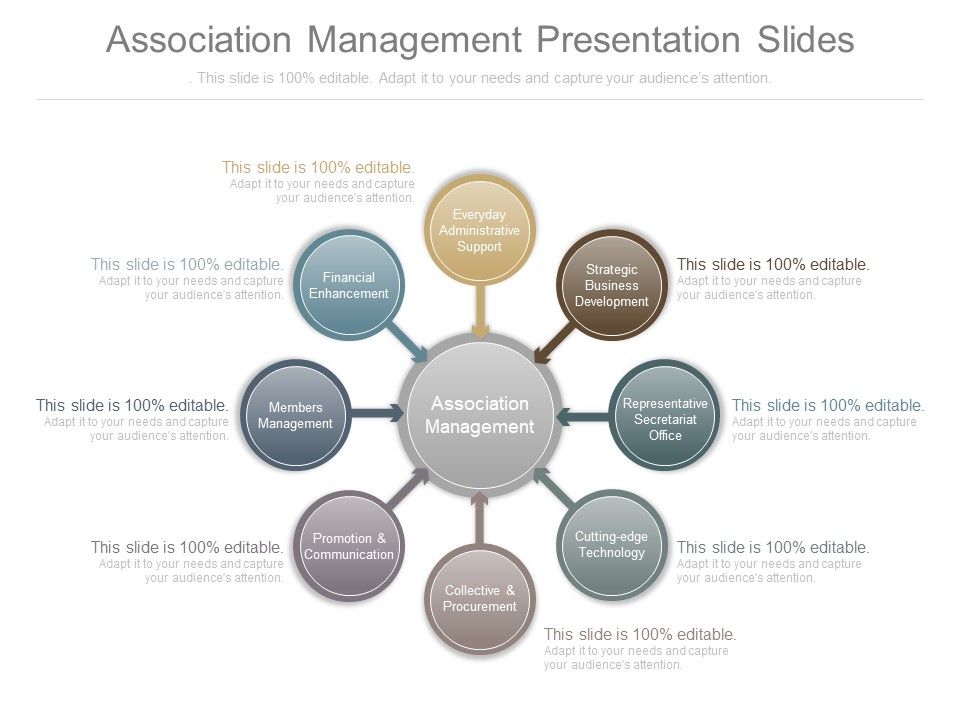 Association Management Presentation Slides

. This slide is 100% editable. Adapt it to your needs and capture your audience's attention.

This slide is 100% editable.
Adapt it to your needs and capture your audience's attention.

Everyday Administrative Support

This slide is 100% editable.
Adapt it to your needs and capture your audience's attention.

Financial Enhancement

Strategic Business Development

This slide is 100% editable.
Adapt it to your needs and capture your audience's attention.

This slide is 100% editable.
Adapt it to your needs and capture your audience's attention.

Members Management

Association Management

Representative Secretariat Office

This slide is 100% editable.
Adapt it to your needs and capture your audience's attention.

This slide is 100% editable.
Adapt it to your needs and capture your audience's attention.

Promotion & Communication

Cutting-edge Technology

This slide is 100% editable.
Adapt it to your needs and capture your audience's attention.

Collective & Procurement

This slide is 100% editable.
Adapt it to your needs and capture your audience's attention.